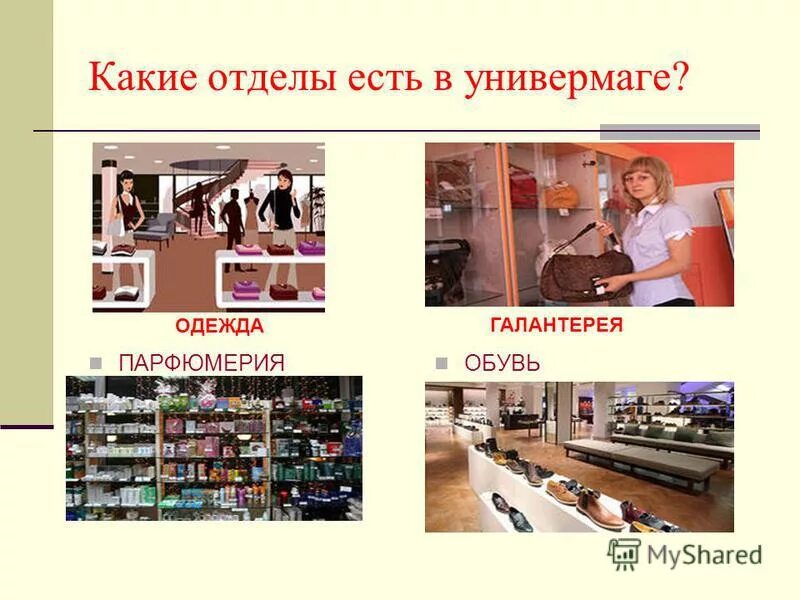 Какие отделы есть в универмаге?

ОДЕЖДА

ГАЛАНТЕРЕЯ

ПАРФЮМЕРИЯ

ОБУВЬ

MyShared